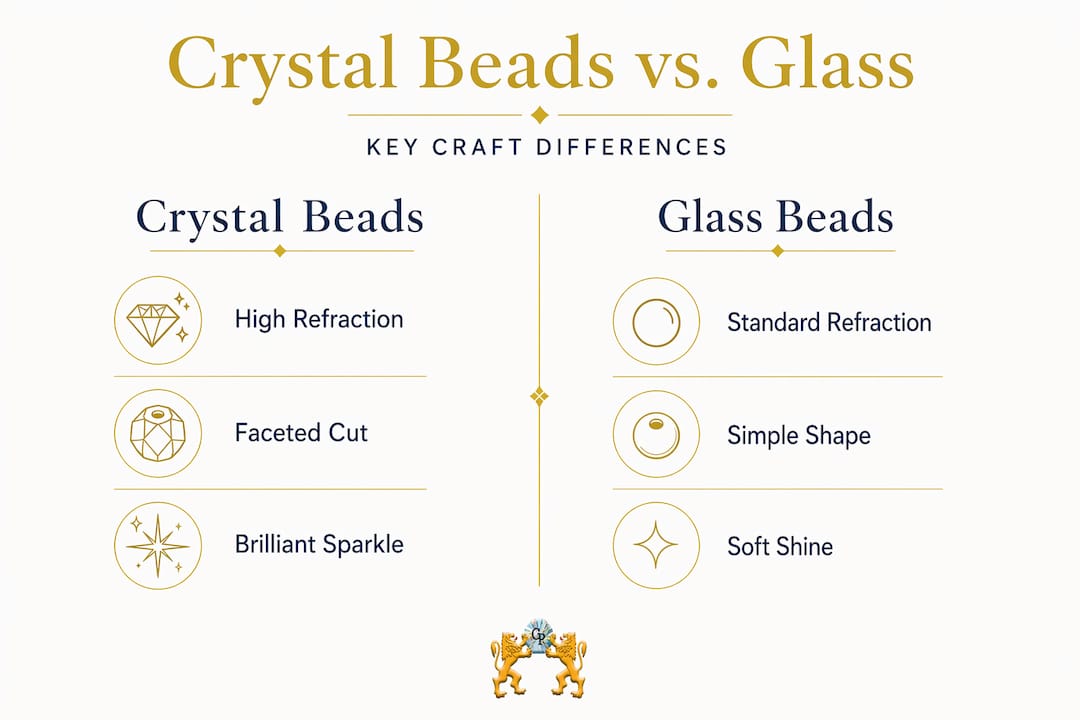 Crystal Beads vs. Glass

KEY CRAFT DIFFERENCES

Crystal Beads

High Refraction

Faceted Cut

Brilliant Sparkle

Glass Beads

Standard Refraction

Simple Shape

Soft Shine

GP